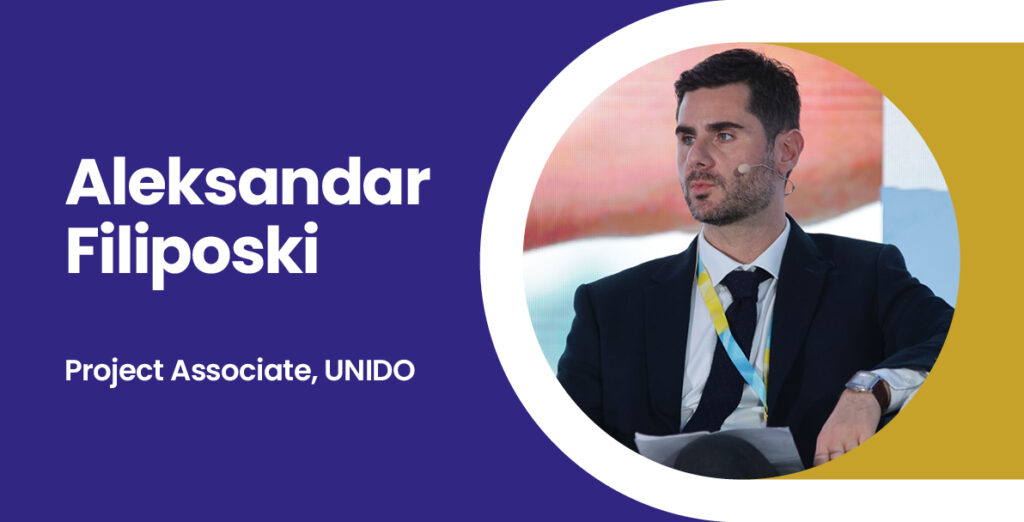 Aleksandar Filiposki

Project Associate, UNIDO